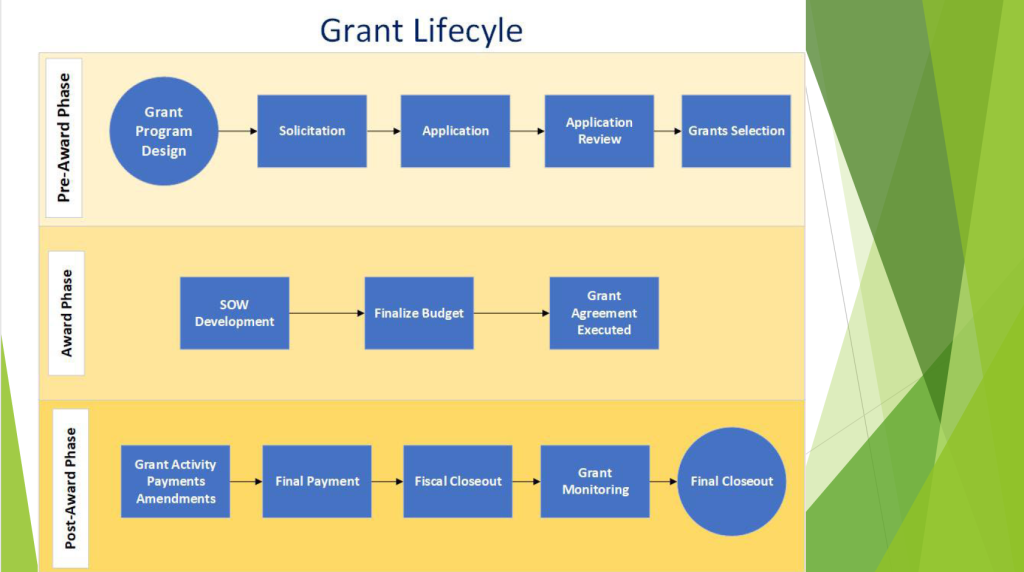 Grant Lifecyle

Pre-Award Phase

Grant Program Design

Solicitation

Application

Application Review

Grants Selection

Award Phase

SOW Development

Finalize Budget

Grant Agreement Executed

Post-Award Phase

Grant Activity Payments Amendments

Final Payment

Fiscal Closeout

Grant Monitoring

Final Closeout